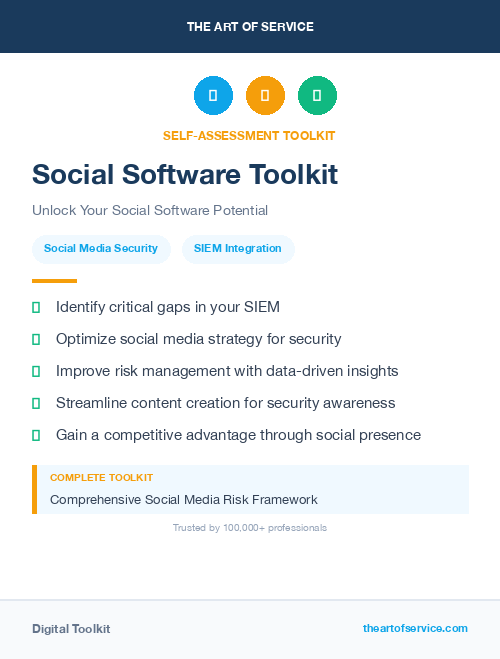 THE ART OF SERVICE

SELF-ASSESSMENT TOOLKIT

Social Software Toolkit

Unlock Your Social Software Potential

Social Media Security

SIEM Integration

Identify critical gaps in your SIEM

Optimize social media strategy for security

Improve risk management with data-driven insights

Streamline content creation for security awareness

Gain a competitive advantage through social presence

COMPLETE TOOLKIT

Comprehensive Social Media Risk Framework

Trusted by 100,000+ professionals

Digital Toolkit

theartofservice.com